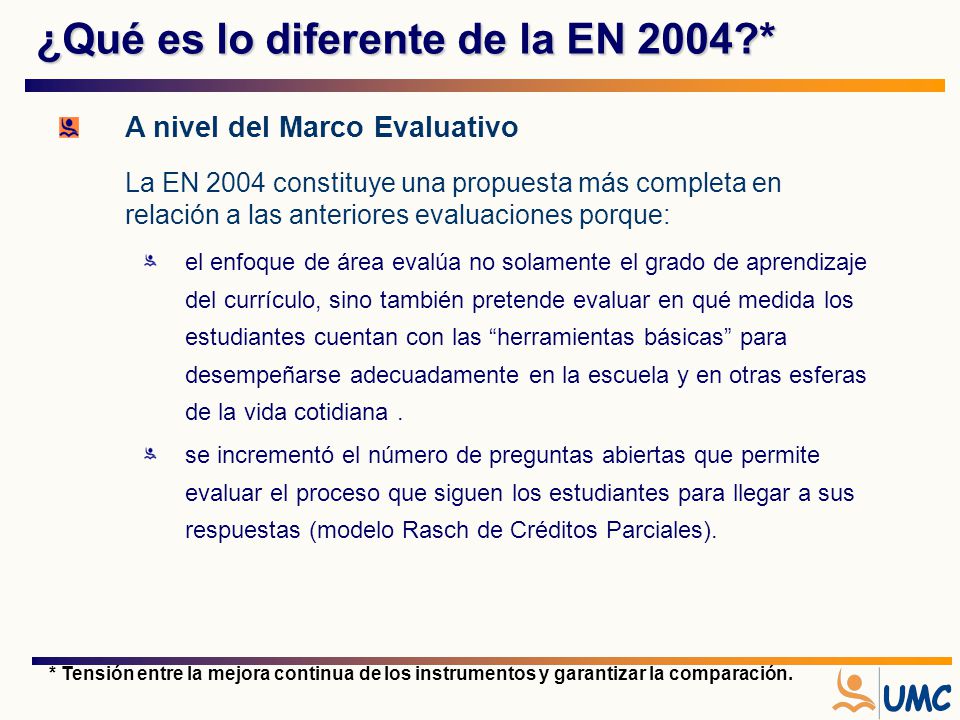 ¿Qué es lo diferente de la EN 2004?*

A nivel del Marco Evaluativo

La EN 2004 constituye una propuesta más completa en relación a las anteriores evaluaciones porque:

el enfoque de área evalúa no solamente el grado de aprendizaje del currículo, sino también pretende evaluar en qué medida los estudiantes cuentan con las “herramientas básicas” para desempeñarse adecuadamente en la escuela y en otras esferas de la vida cotidiana .

se incrementó el número de preguntas abiertas que permite evaluar el proceso que siguen los estudiantes para llegar a sus respuestas (modelo Rasch de Créditos Parciales).

* Tensión entre la mejora continua de los instrumentos y garantizar la comparación.

UMC